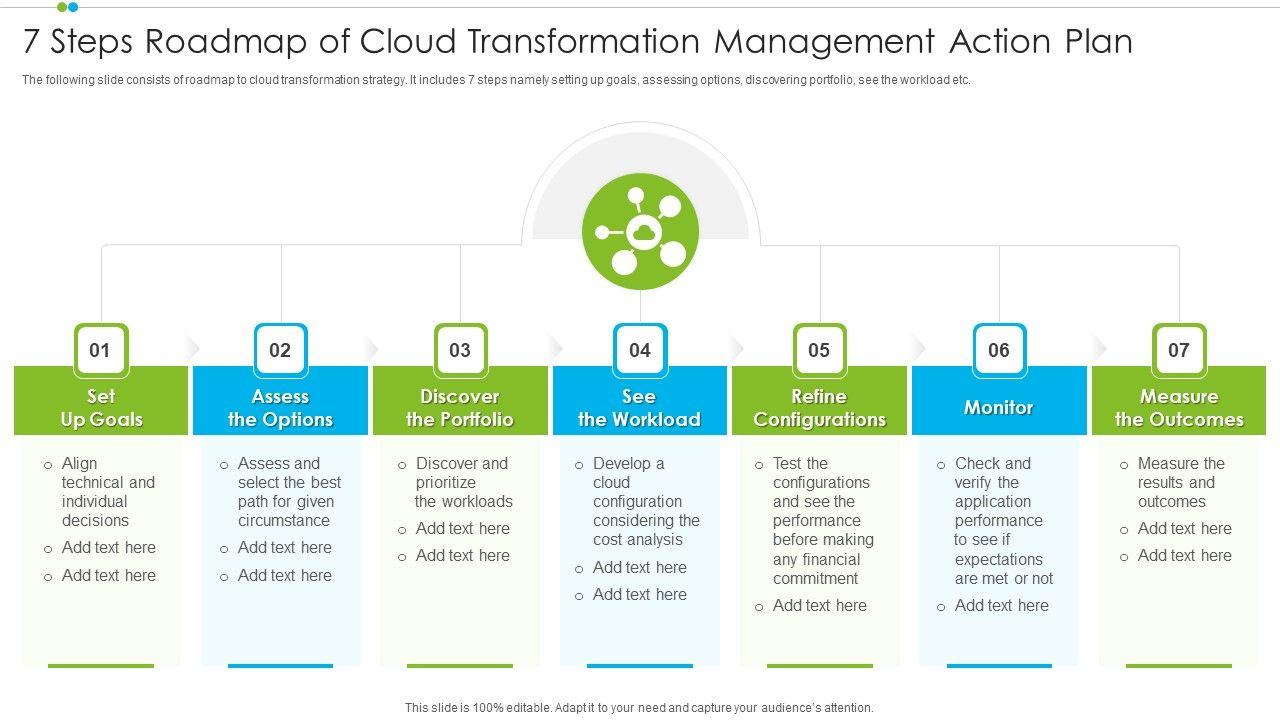 7 Steps Roadmap of Cloud Transformation Management Action Plan

The following slide consists of roadmap to cloud transformation strategy. It includes 7 steps namely setting up goals, assessing options, discovering portfolio, see the workload etc.

01
Set Up Goals
o Align technical and individual decisions
o Add text here
o Add text here

02
Assess the Options
o Assess and select the best path for given circumstance
o Add text here
o Add text here

03
Discover the Portfolio
o Discover and prioritize the workloads
o Add text here
o Add text here

04
See the Workload
o Develop a cloud configuration considering the cost analysis
o Add text here
o Add text here

05
Refine Configurations
o Test the configurations and see the performance before making any financial commitment
o Add text here

06
Monitor
o Check and verify the application performance to see if expectations are met or not
o Add text here

07
Measure the Outcomes
o Measure the results and outcomes
o Add text here
o Add text here

This slide is 100% editable. Adapt it to your need and capture your audience's attention.